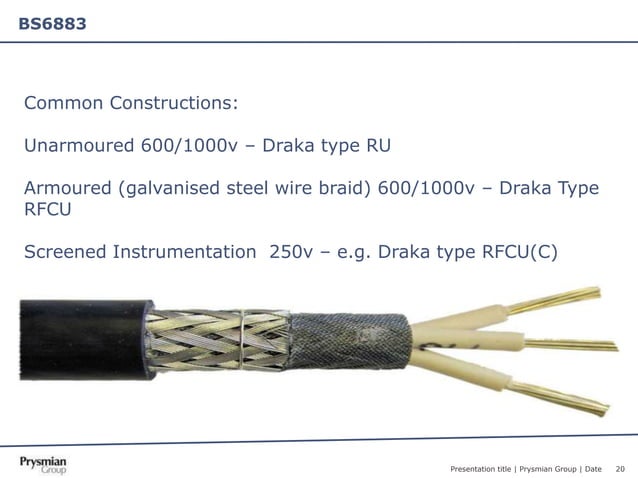 BS6883

Common Constructions:

Unarmoured 600/1000v – Draka type RU

Armoured (galvanised steel wire braid) 600/1000v – Draka Type RFCU

Screened Instrumentation 250v – e.g. Draka type RFCU(C)

Prysmian Group

Presentation title | Prysmian Group | Date 20